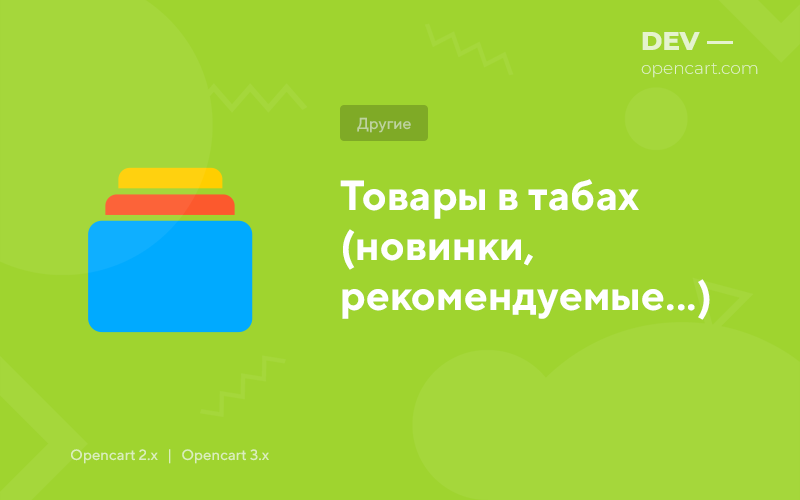 DEV —
opencart.com

Другие

Товары в табах (новинки, рекомендуемые...)

Opencart 2.x | Opencart 3.x